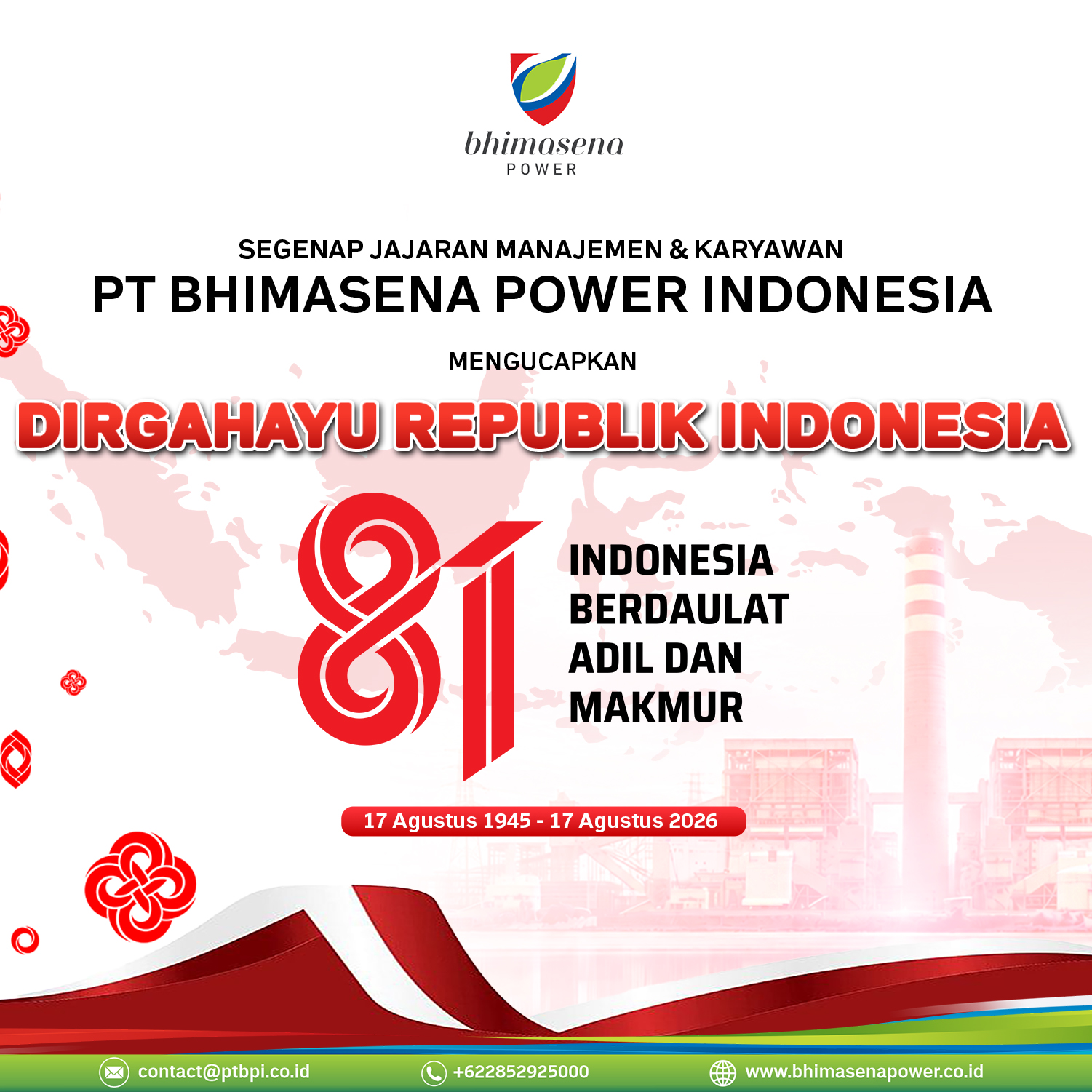 bhimasena
POWER

SEGENAP JAJARAN MANAJEMEN & KARYAWAN
PT BHIMASENA POWER INDONESIA

MENGUCAPKAN

DIRGAHAYU REPUBLIK INDONESIA

81

INDONESIA
BERDAULAT
ADIL DAN
MAKMUR

17 Agustus 1945 - 17 Agustus 2026

contact@ptbpi.co.id
+622852925000
www.bhimasenapower.co.id